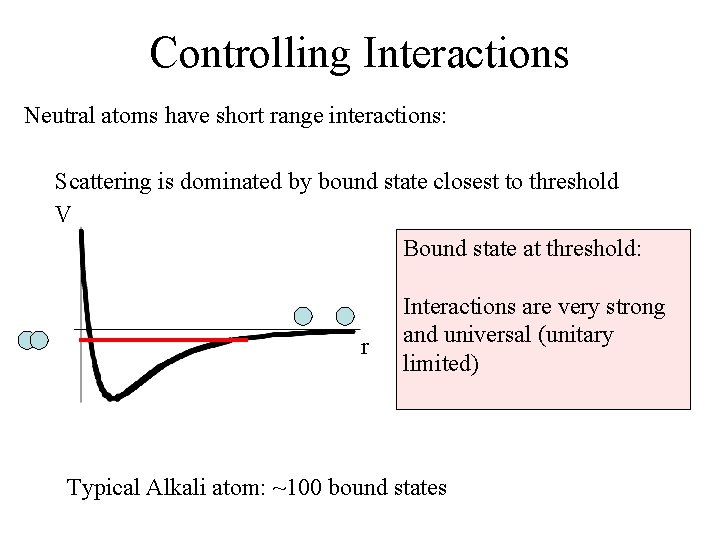 Controlling Interactions

Neutral atoms have short range interactions:

Scattering is dominated by bound state closest to threshold

V

r

Bound state at threshold:

Interactions are very strong and universal (unitary limited)

Typical Alkali atom: ~100 bound states